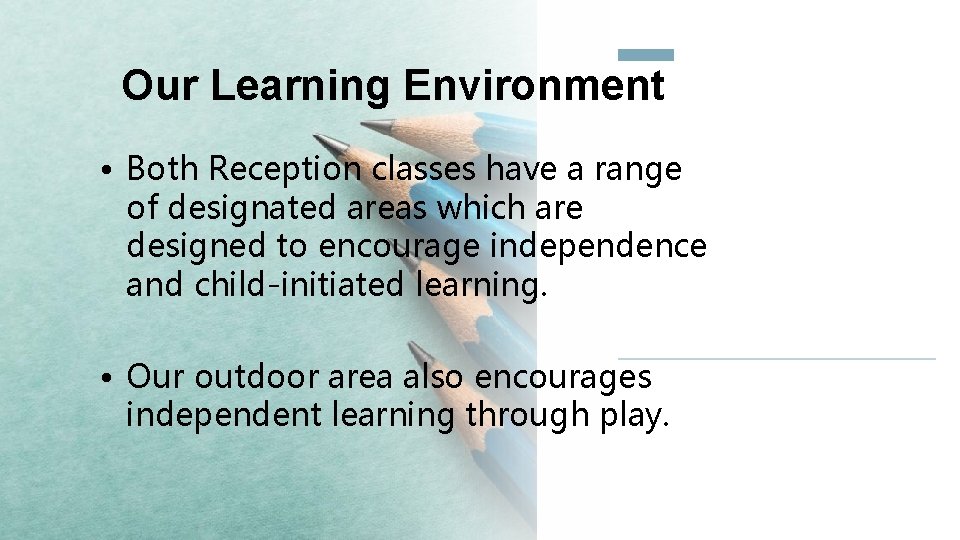 Our Learning Environment

• Both Reception classes have a range of designated areas which are designed to encourage independence and child-initiated learning.

• Our outdoor area also encourages independent learning through play.